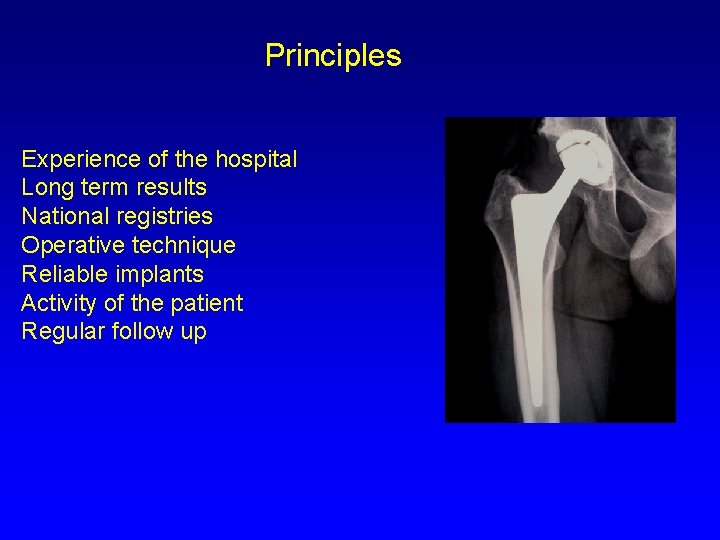 Principles

Experience of the hospital
Long term results
National registries
Operative technique
Reliable implants
Activity of the patient
Regular follow up